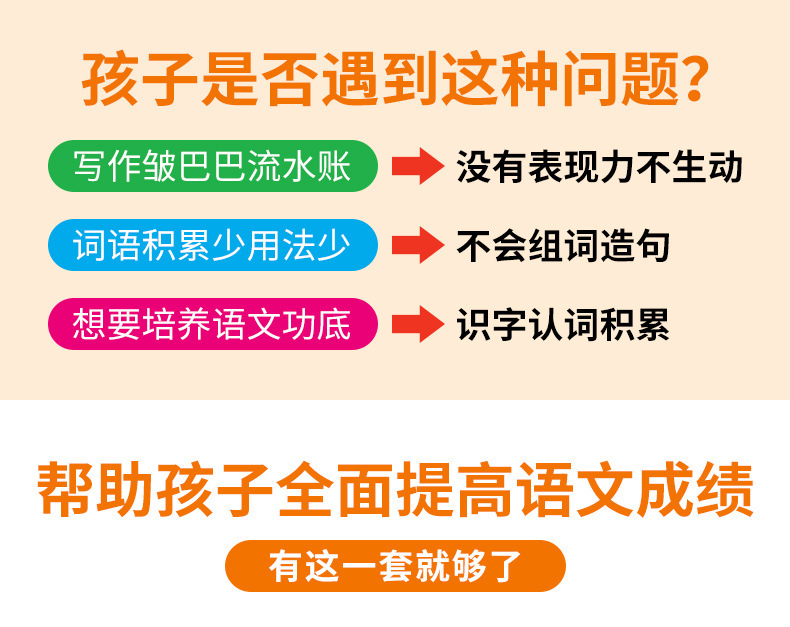 孩子是否遇到这种问题?

写作皱巴巴流水账 没有表现力不生动

词语积累少用法少 不会组词造句

想要培养语文功底 识字认词积累

帮助孩子全面提高语文成绩

有这一套就够了